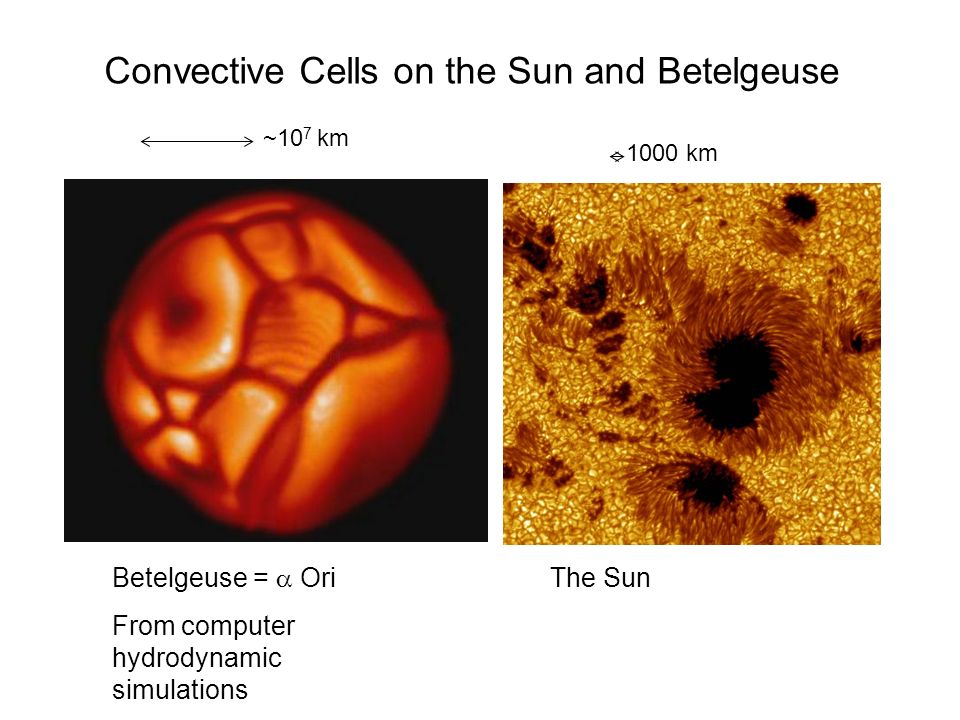 Convective Cells on the Sun and Betelgeuse

~$10^7$ km

1000 km

Betelgeuse = $\alpha$ Ori

From computer hydrodynamic simulations

The Sun